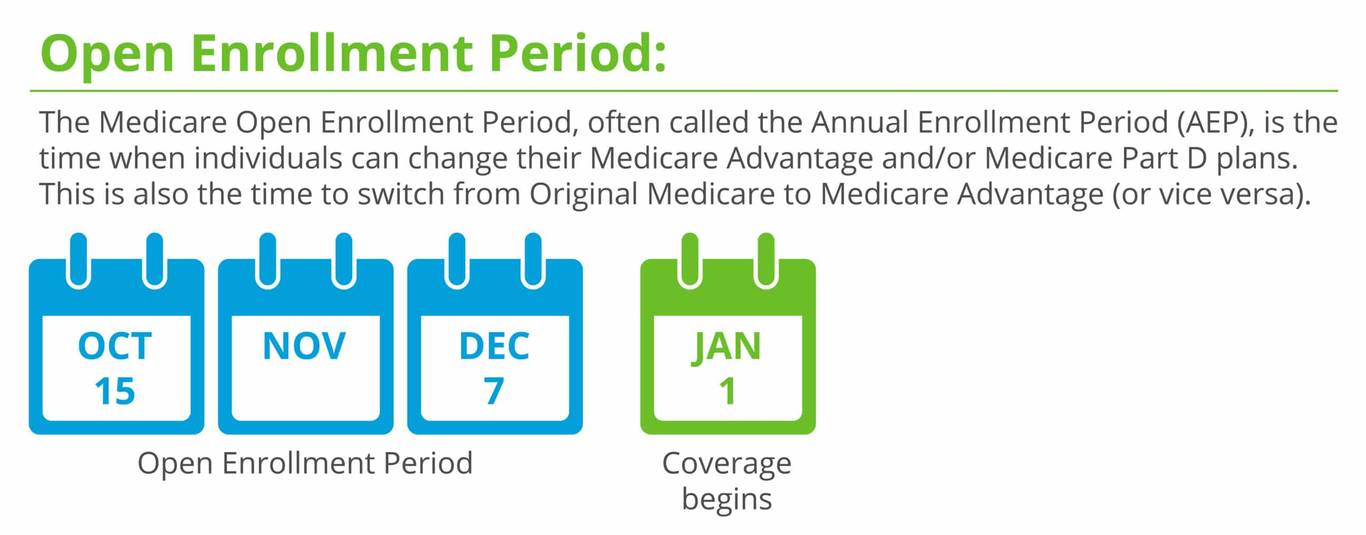 Open Enrollment Period:

The Medicare Open Enrollment Period, often called the Annual Enrollment Period (AEP), is the time when individuals can change their Medicare Advantage and/or Medicare Part D plans. This is also the time to switch from Original Medicare to Medicare Advantage (or vice versa).

OCT 15

NOV

DEC 7

JAN 1

Open Enrollment Period

Coverage begins